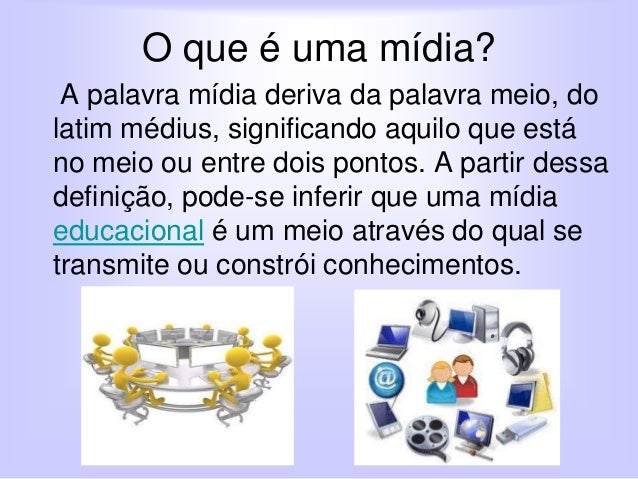 O que é uma mídia?

A palavra mídia deriva da palavra meio, do latim médius, significando aquilo que está no meio ou entre dois pontos. A partir dessa definição, pode-se inferir que uma mídia educacional é um meio através do qual se transmite ou constrói conhecimentos.

@